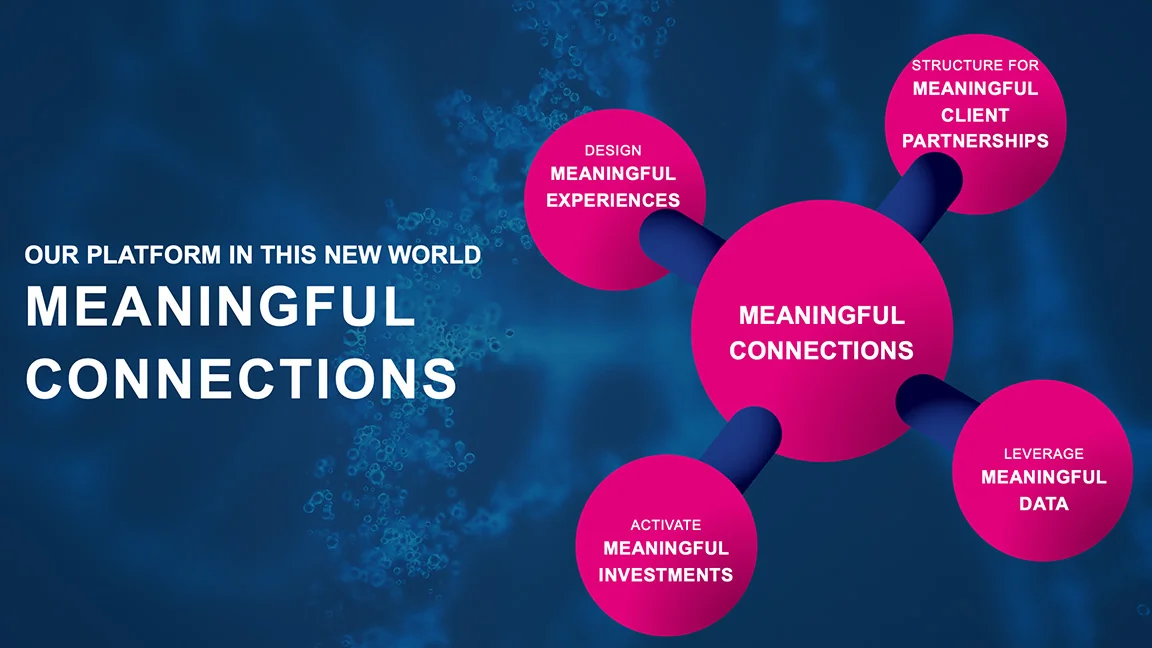 OUR PLATFORM IN THIS NEW WORLD
MEANINGFUL CONNECTIONS

DESIGN
MEANINGFUL EXPERIENCES

STRUCTURE FOR
MEANINGFUL CLIENT PARTNERSHIPS

MEANINGFUL CONNECTIONS

LEVERAGE
MEANINGFUL DATA

ACTIVATE
MEANINGFUL INVESTMENTS